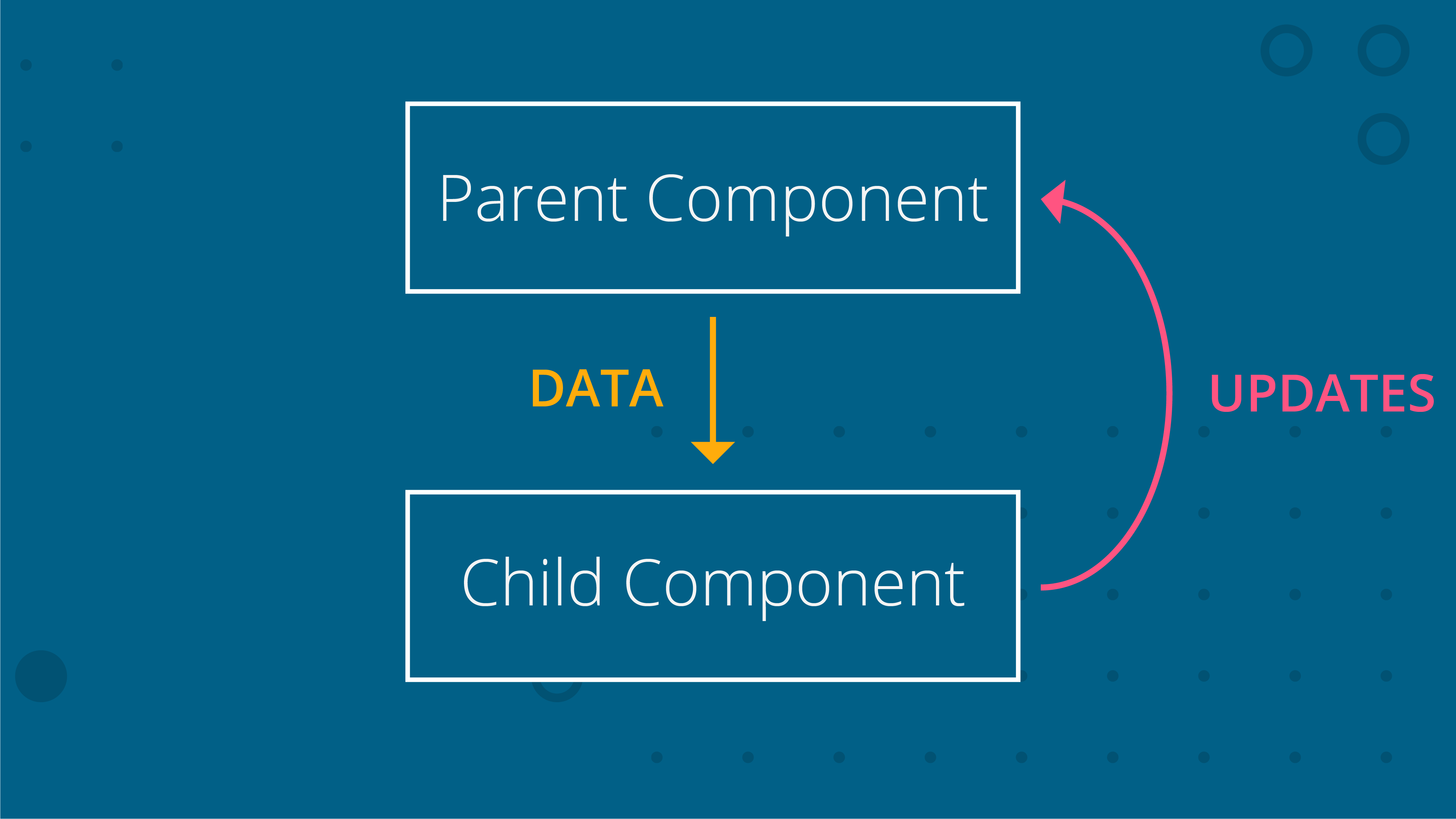 Parent Component

DATA

UPDATES

Child Component